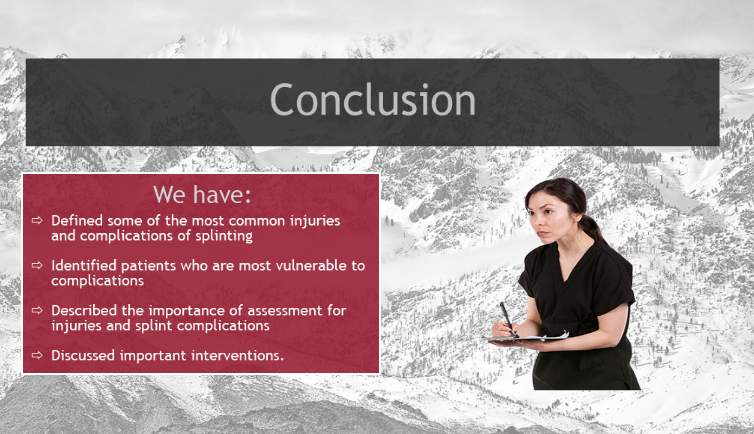 Conclusion

We have:

⇨ Defined some of the most common injuries and complications of splinting

⇨ Identified patients who are most vulnerable to complications

⇨ Described the importance of assessment for injuries and splint complications

⇨ Discussed important interventions.